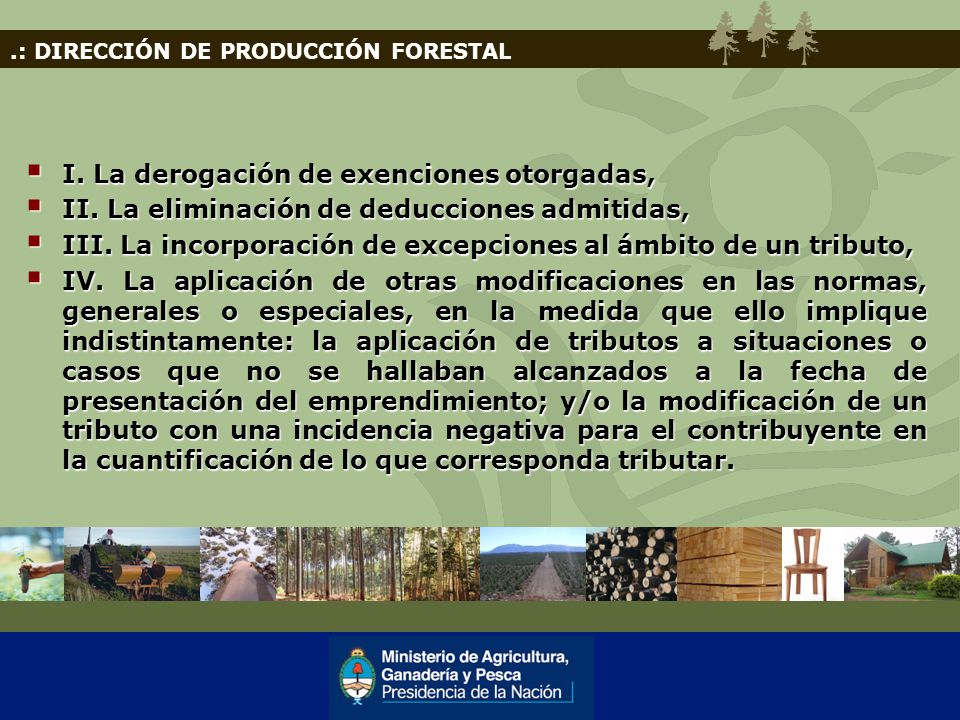 .: DIRECCIÓN DE PRODUCCIÓN FORESTAL

- I. La derogación de exenciones otorgadas,
- II. La eliminación de deducciones admitidas,
- III. La incorporación de excepciones al ámbito de un tributo,
- IV. La aplicación de otras modificaciones en las normas, generales o especiales, en la medida que ello implique indistintamente: la aplicación de tributos a situaciones o casos que no se hallaban alcanzados a la fecha de presentación del emprendimiento; y/o la modificación de un tributo con una incidencia negativa para el contribuyente en la cuantificación de lo que corresponda tributar.

Ministerio de Agricultura, Ganadería y Pesca
Presidencia de la Nación